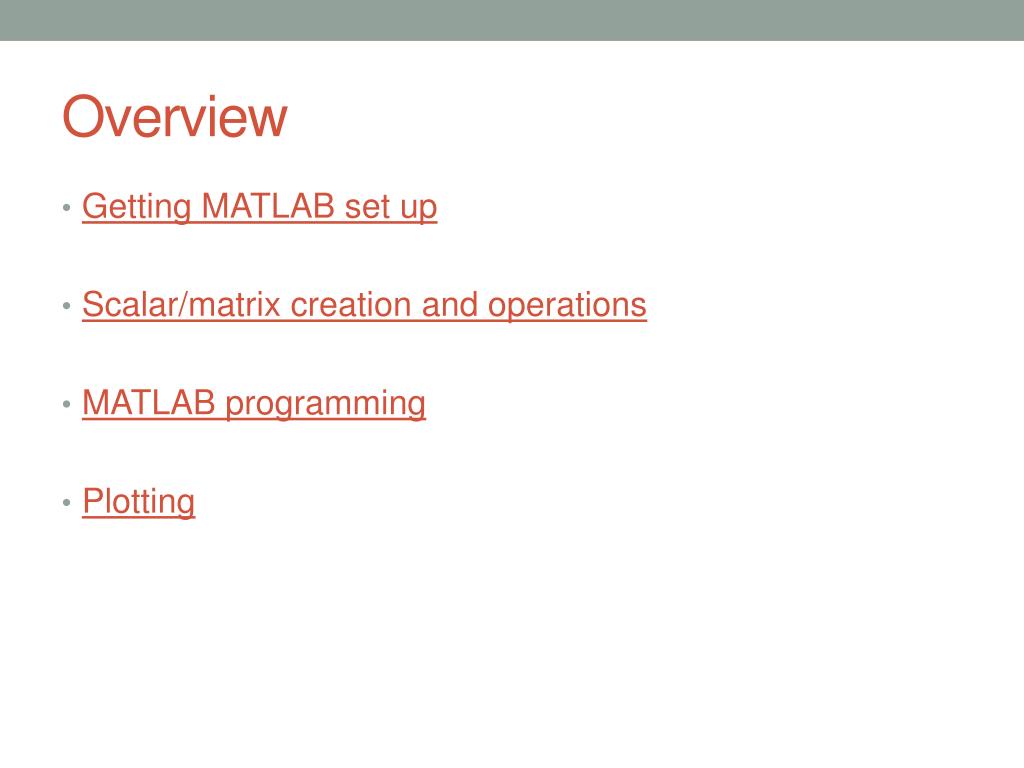 Overview

• Getting MATLAB set up

• Scalar/matrix creation and operations

• MATLAB programming

• Plotting